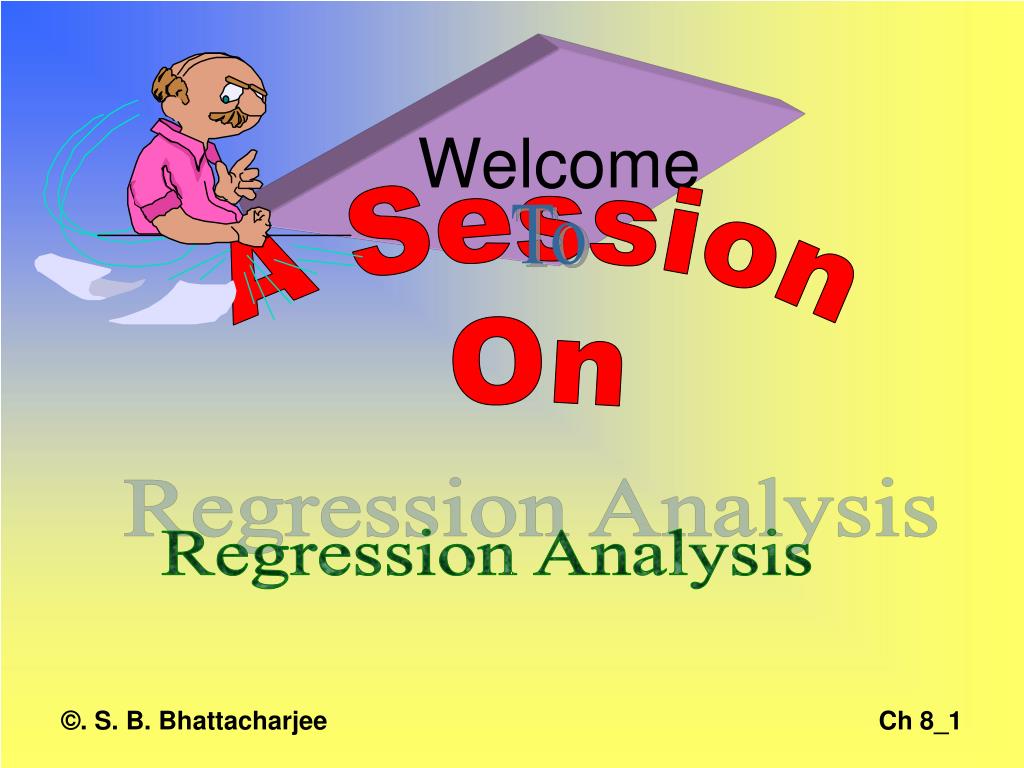 Welcome

To

A Session

On

Regression Analysis

Regression Analysis

©. S. B. Bhattacharjee

Ch 8_1